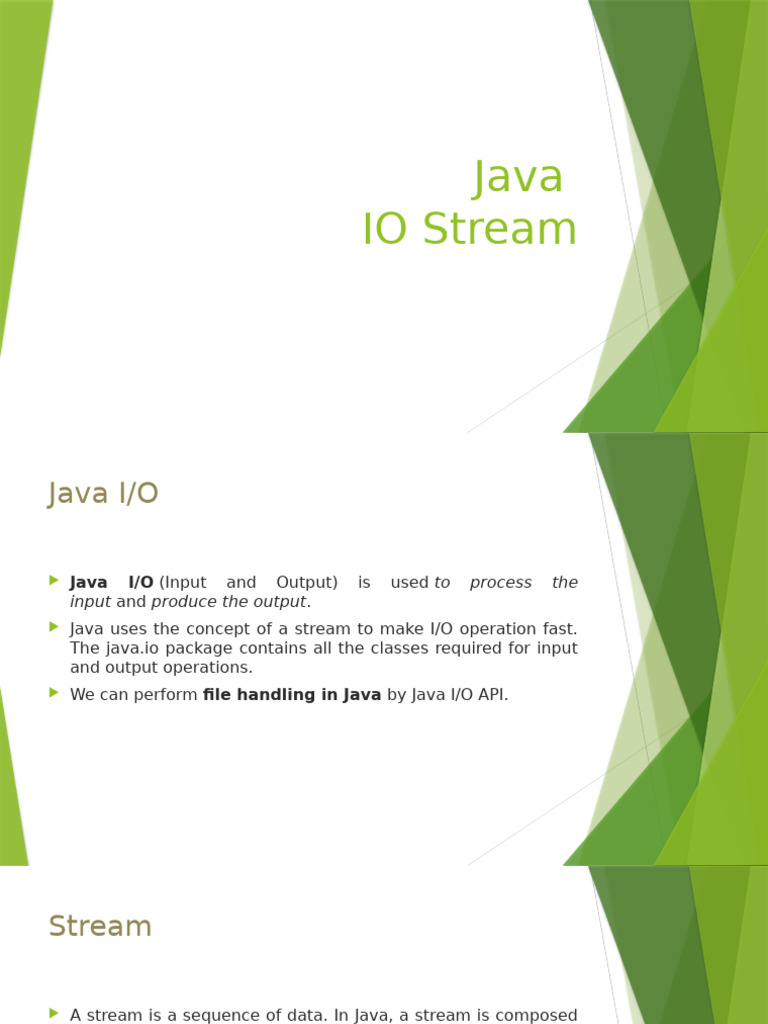 Java
IO Stream

Java I/O

Java I/O (Input and Output) is used to process the input and produce the output.

Java uses the concept of a stream to make I/O operation fast. The java.io package contains all the classes required for input and output operations.

We can perform file handling in Java by Java I/O API.

Stream

A stream is a sequence of data. In Java, a stream is composed